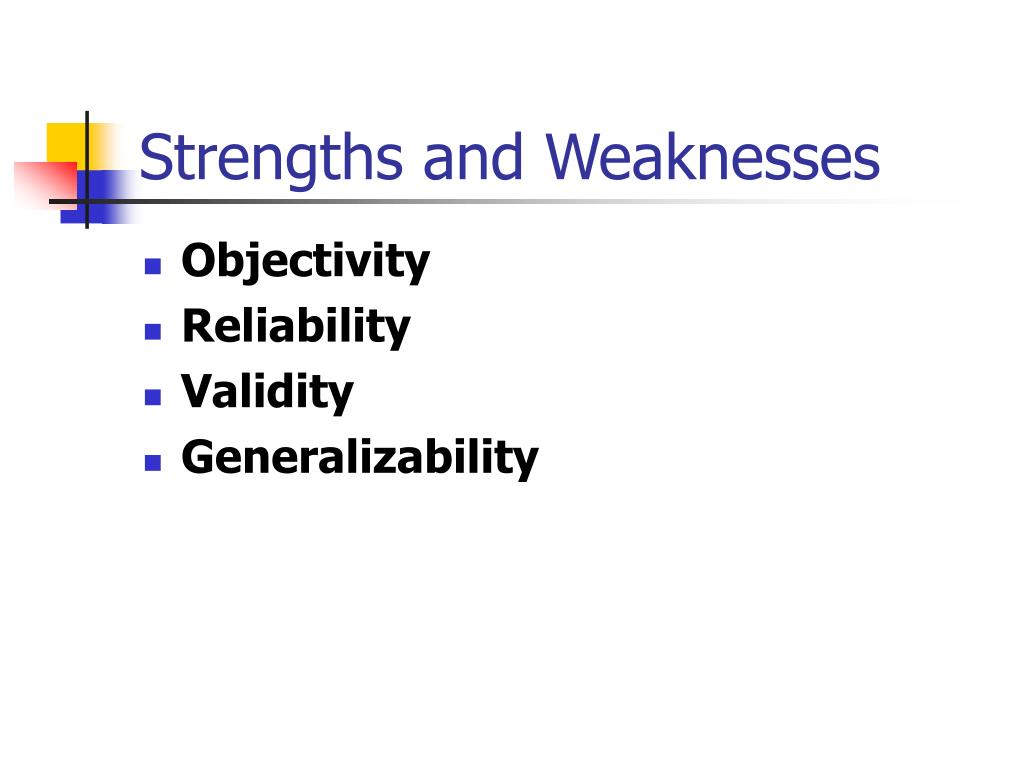 Strengths and Weaknesses

- Objectivity
- Reliability
- Validity
- Generalizability